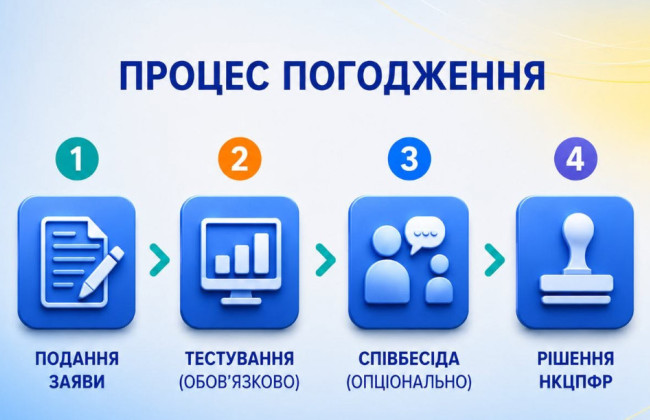 ПРОЦЕС ПОГОДЖЕННЯ

1

ПОДАННЯ ЗАЯВИ

2

ТЕСТУВАННЯ (ОБОВ'ЯЗКОВО)

3

СПІВБЕСІДА (ОПЦІОНАЛЬНО)

4

РІШЕННЯ НКЦПФР